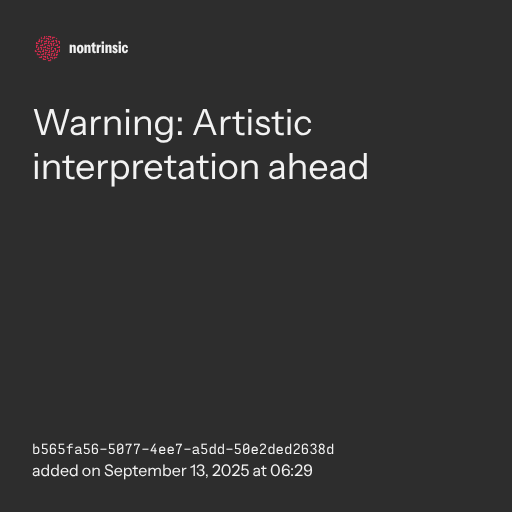 nontrinsic

Warning: Artistic interpretation ahead

b565fa56-5077-4ee7-a5dd-50e2ded2638d
added on September 13, 2025 at 06:29